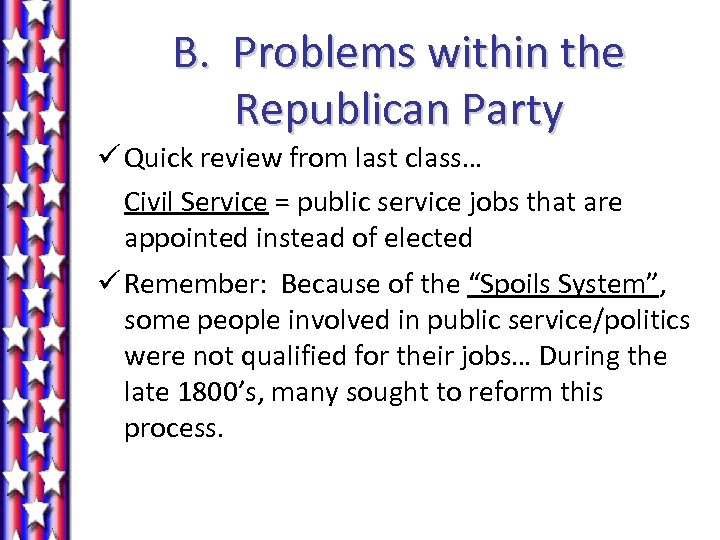 B. Problems within the Republican Party

✓ Quick review from last class…

Civil Service = public service jobs that are appointed instead of elected

✓ Remember: Because of the “Spoils System”, some people involved in public service/politics were not qualified for their jobs… During the late 1800’s, many sought to reform this process.